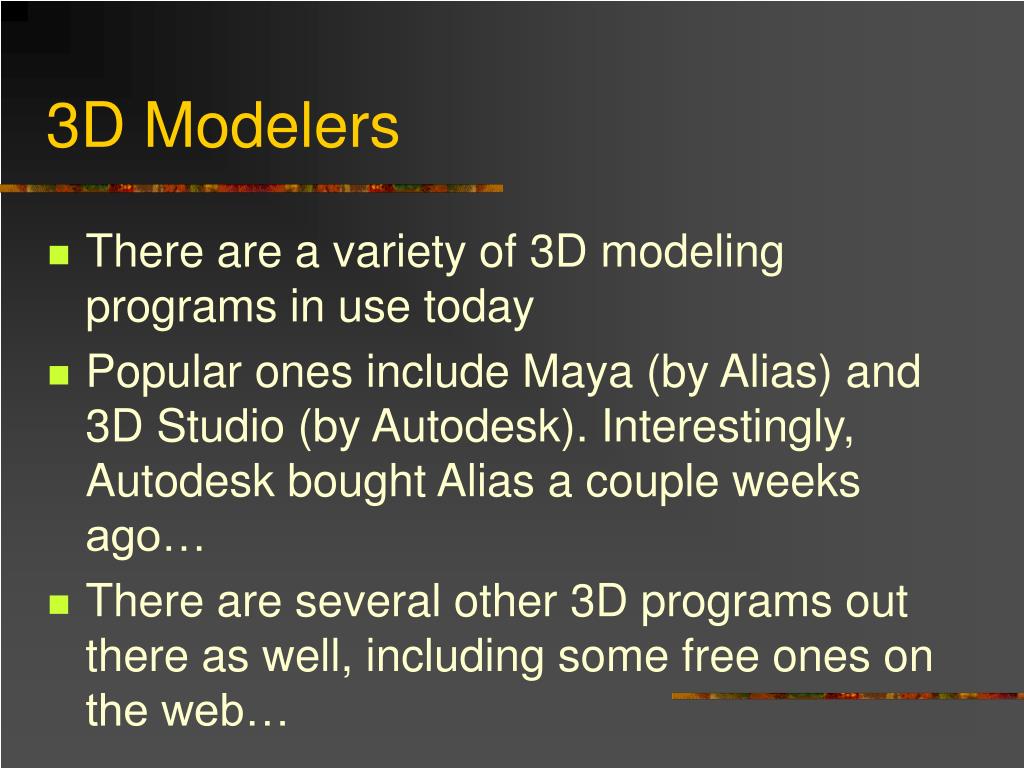 3D Modelers

There are a variety of 3D modeling programs in use today

Popular ones include Maya (by Alias) and 3D Studio (by Autodesk). Interestingly, Autodesk bought Alias a couple weeks ago…

There are several other 3D programs out there as well, including some free ones on the web…